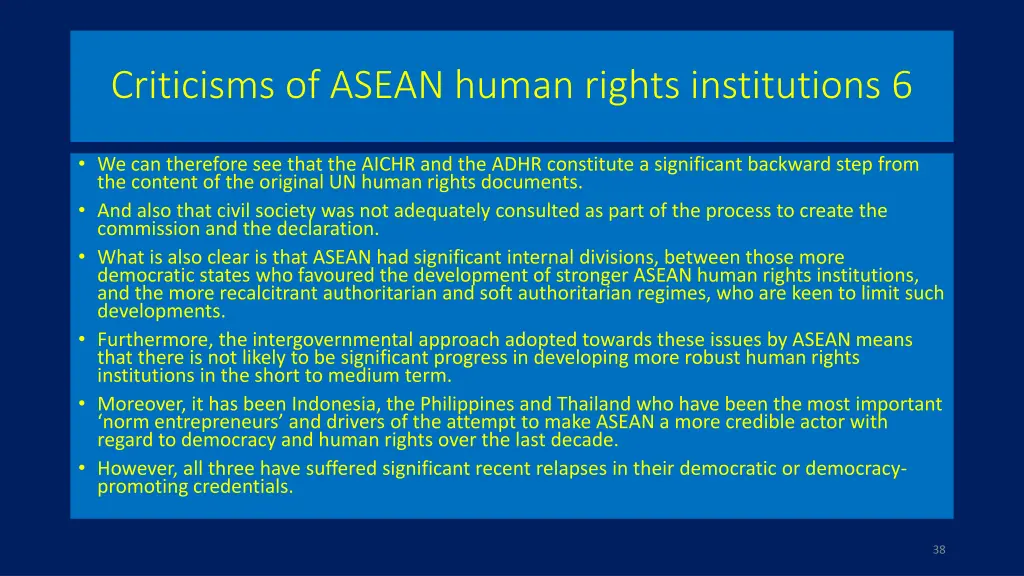 Criticisms of ASEAN human rights institutions 6

• We can therefore see that the AICHR and the ADHR constitute a significant backward step from the content of the original UN human rights documents.
• And also that civil society was not adequately consulted as part of the process to create the commission and the declaration.
• What is also clear is that ASEAN had significant internal divisions, between those more democratic states who favoured the development of stronger ASEAN human rights institutions, and the more recalcitrant authoritarian and soft authoritarian regimes, who are keen to limit such developments.
• Furthermore, the intergovernmental approach adopted towards these issues by ASEAN means that there is not likely to be significant progress in developing more robust human rights institutions in the short to medium term.
• Moreover, it has been Indonesia, the Philippines and Thailand who have been the most important ‘norm entrepreneurs’ and drivers of the attempt to make ASEAN a more credible actor with regard to democracy and human rights over the last decade.
• However, all three have suffered significant recent relapses in their democratic or democracy-promoting credentials.

38